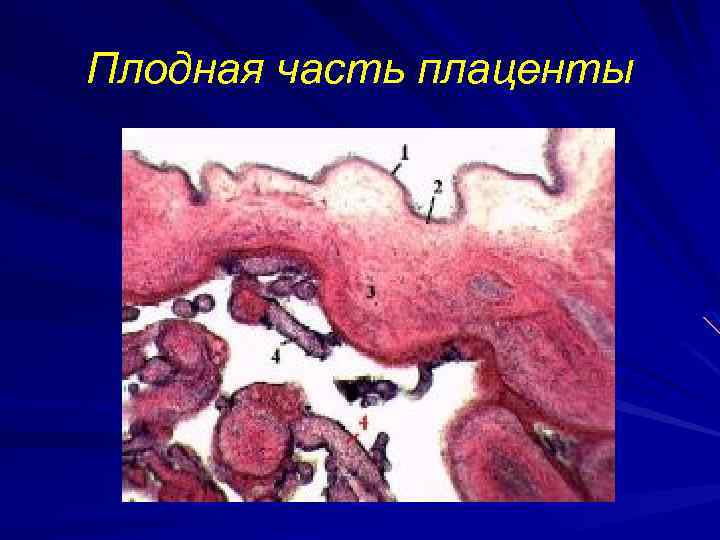 Плодная часть плаценты

1

2

3

4

4